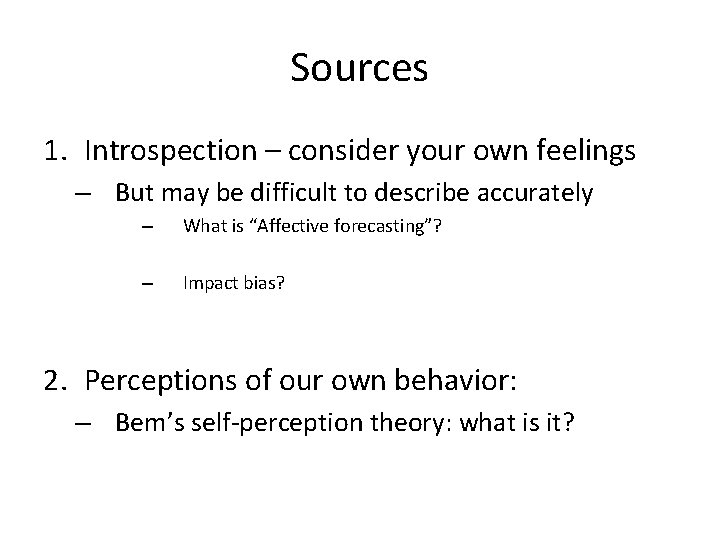 Sources

1. Introspection – consider your own feelings
– But may be difficult to describe accurately
– What is “Affective forecasting”?

– Impact bias?

2. Perceptions of our own behavior:
– Bem’s self-perception theory: what is it?